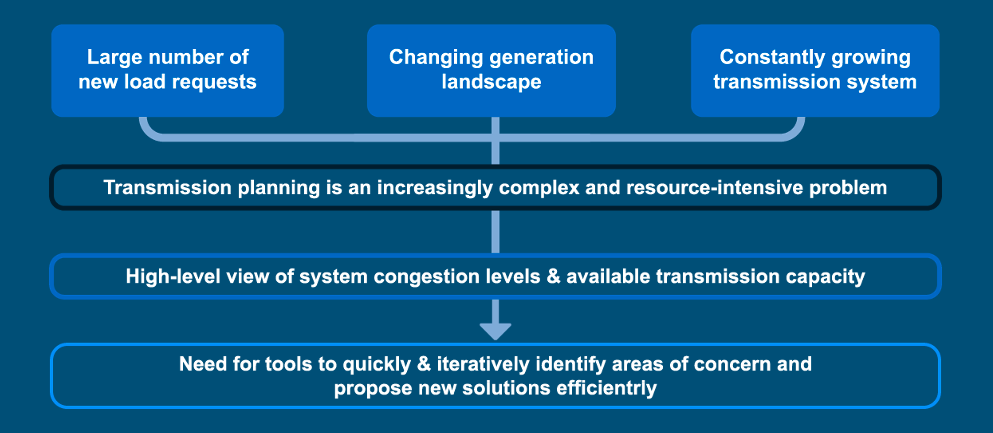 Large number of new load requests

Changing generation landscape

Constantly growing transmission system

Transmission planning is an increasingly complex and resource-intensive problem

High-level view of system congestion levels & available transmission capacity

Need for tools to quickly & iteratively identify areas of concern and propose new solutions efficientrly